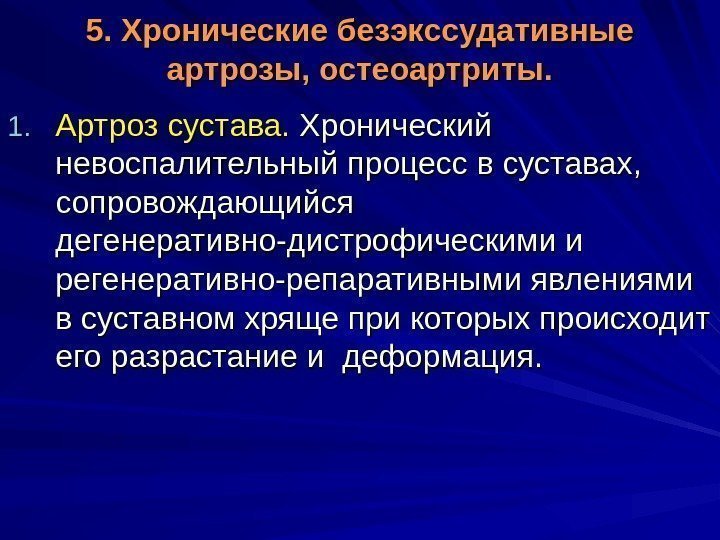 5. Хронические безэкссудативные артрозы, остеоартриты.

1. Артроз сустава. Хронический невоспалительный процесс в суставах, сопровождающийся дегенеративно-дистрофическими и регенеративно-репаративными явлениями в суставном хряще при которых происходит его разрастание и  деформация.